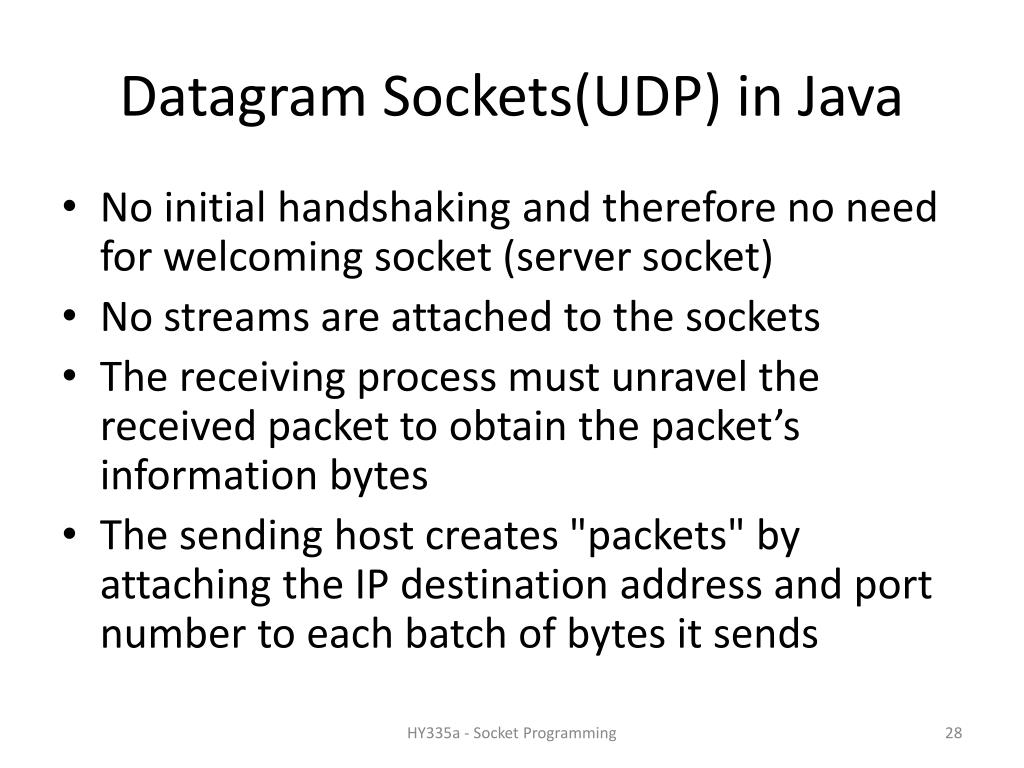 Datagram Sockets(UDP) in Java

• No initial handshaking and therefore no need for welcoming socket (server socket)
• No streams are attached to the sockets
• The receiving process must unravel the received packet to obtain the packet’s information bytes
• The sending host creates "packets" by attaching the IP destination address and port number to each batch of bytes it sends

HY335a - Socket Programming

28